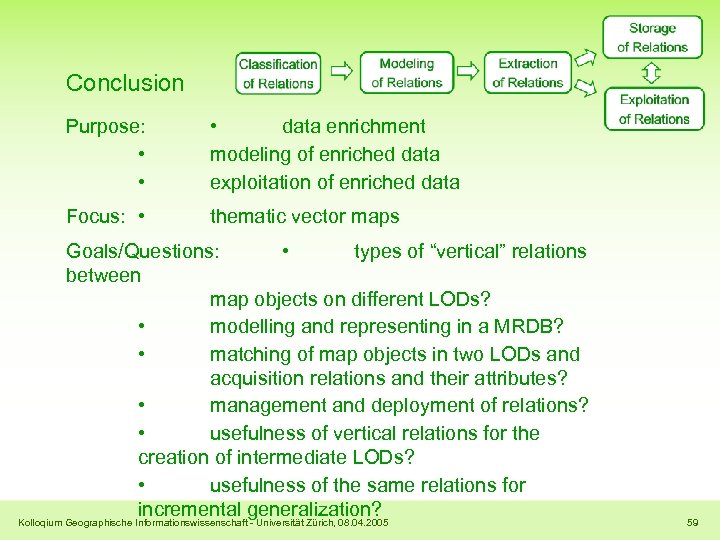 Classification of Relations

Modeling of Relations

Extraction of Relations

Storage of Relations

Exploitation of Relations

Conclusion

Purpose: • data enrichment
• modeling of enriched data
• exploitation of enriched data

Focus: • thematic vector maps

Goals/Questions: • types of “vertical” relations between map objects on different LODs?
• modelling and representing in a MRDB?
• matching of map objects in two LODs and acquisition relations and their attributes?
• management and deployment of relations?
• usefulness of vertical relations for the creation of intermediate LODs?
• usefulness of the same relations for incremental generalization?

Kolloqium Geographische Informationswissenschaft - Universität Zürich, 08.04.2005

59